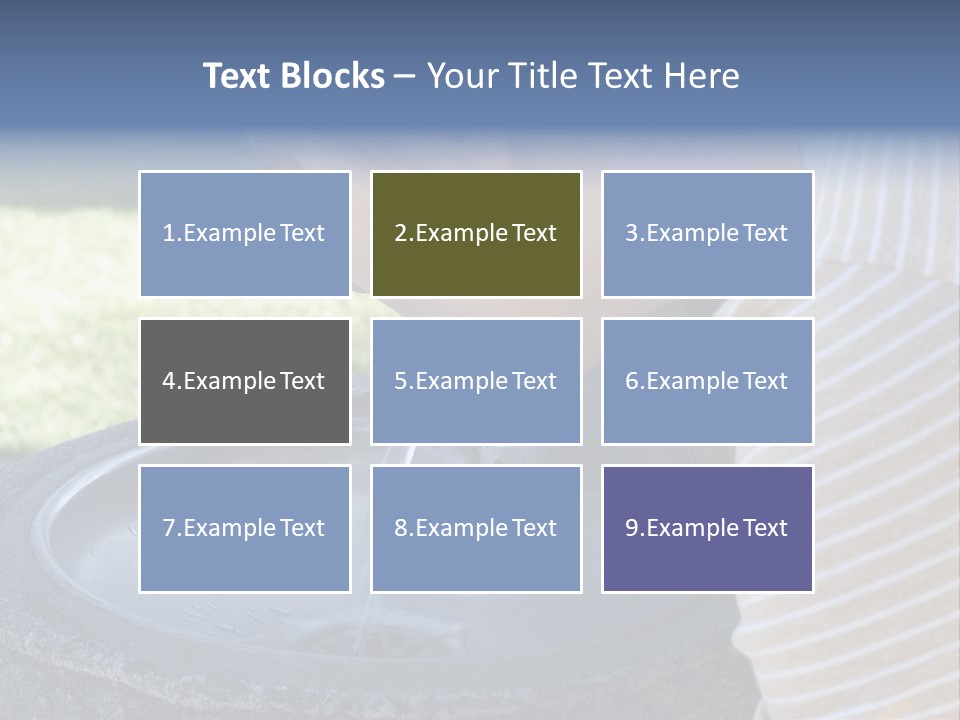 Text Blocks – Your Title Text Here

1.Example Text

2.Example Text

3.Example Text

4.Example Text

5.Example Text

6.Example Text

7.Example Text

8.Example Text

9.Example Text